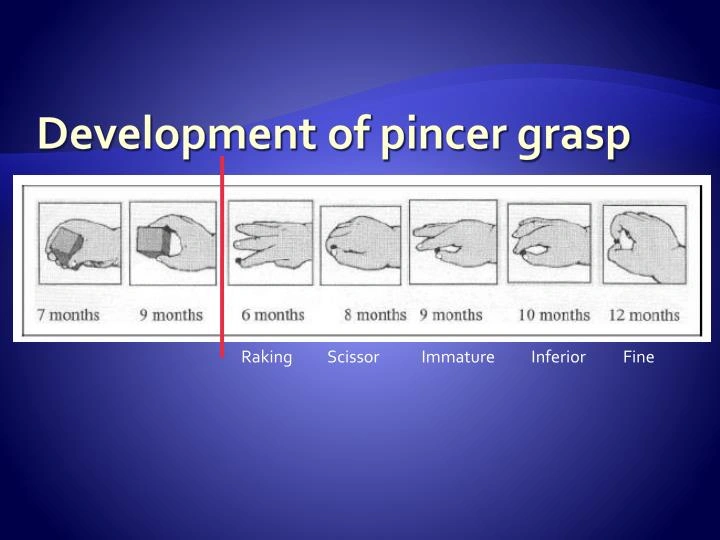 Development of pincer grasp

7 months 9 months 6 months 8 months 9 months 10 months 12 months

Raking Scissor Immature Inferior Fine